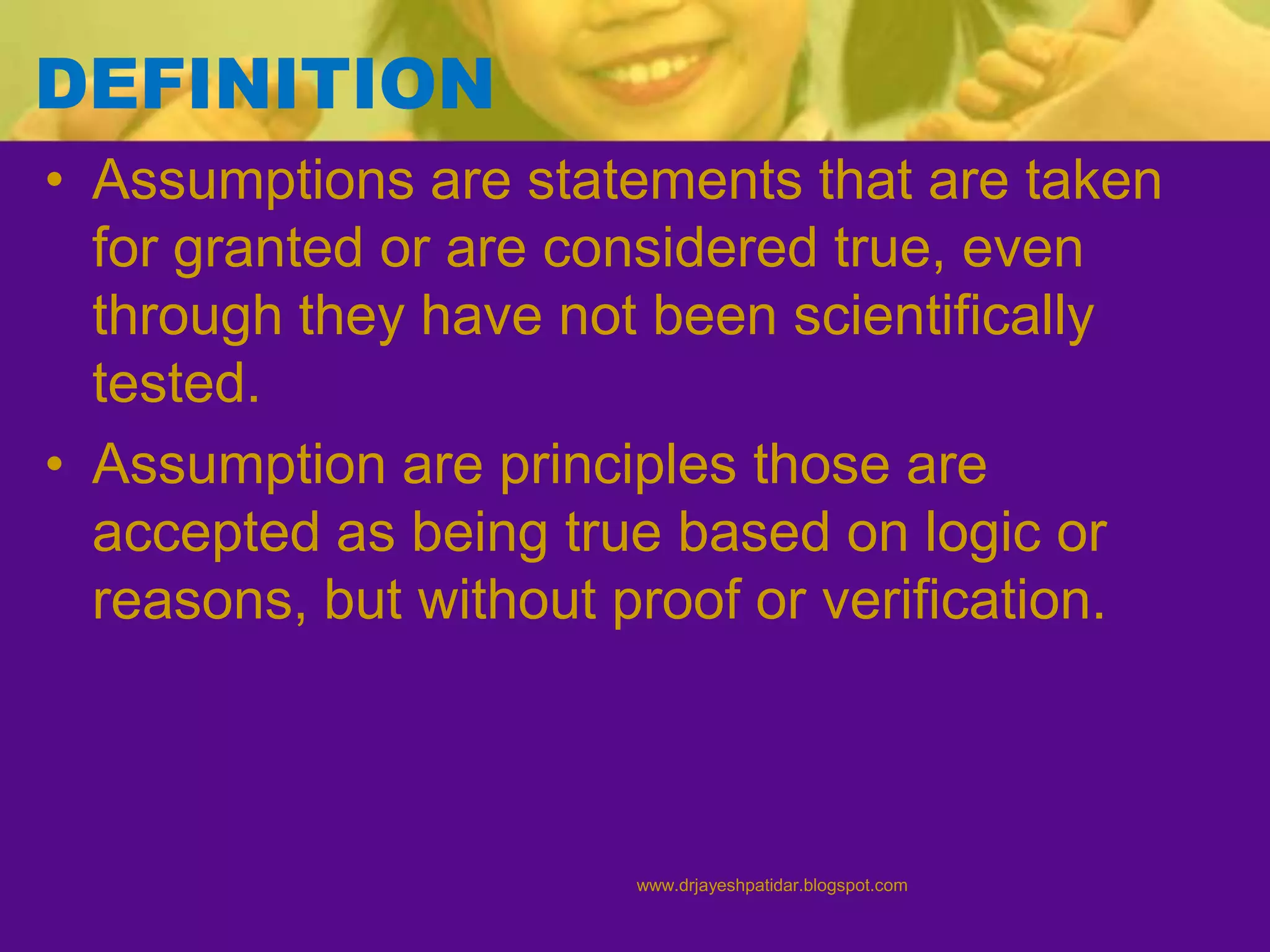 DEFINITION

• Assumptions are statements that are taken for granted or are considered true, even through they have not been scientifically tested.

• Assumption are principles those are accepted as being true based on logic or reasons, but without proof or verification.

www.drjayeshpatidar.blogspot.com